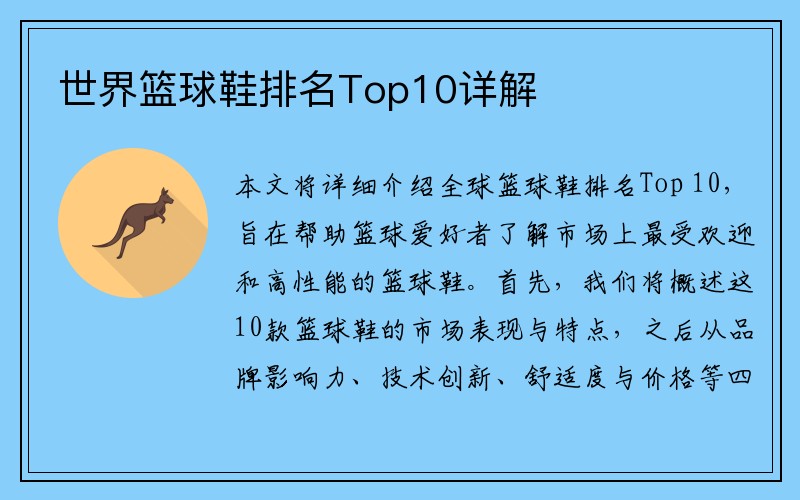 世界篮球鞋排名Top10详解

本文将详细介绍全球篮球鞋排名Top 10，旨在帮助篮球爱好者了解市场上最受欢迎和高性能的篮球鞋。首先，我们将概述这10款篮球鞋的市场表现与特点，之后从品牌影响力、技术创新、舒适度与价格等四